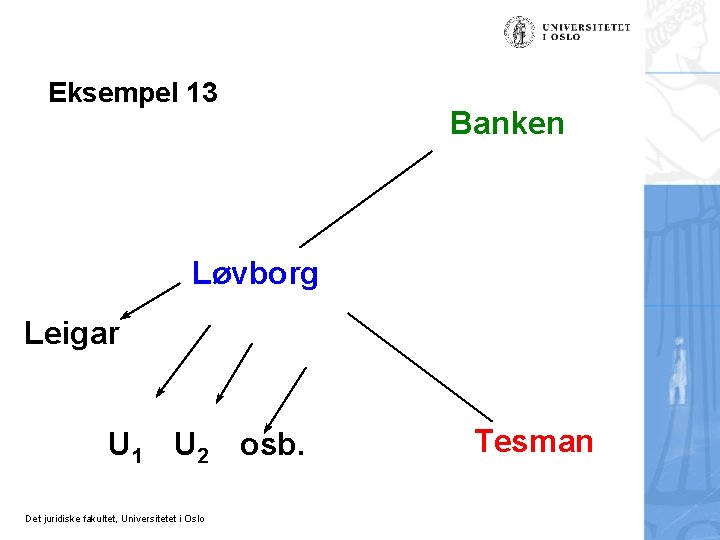 UNIVERSITETET I OSLO

Eksempel 13

Banken

Løvborg

Leigar

$U_1$ $U_2$ osb.

Tesman

Det juridiske fakultet, Universitetet i Oslo